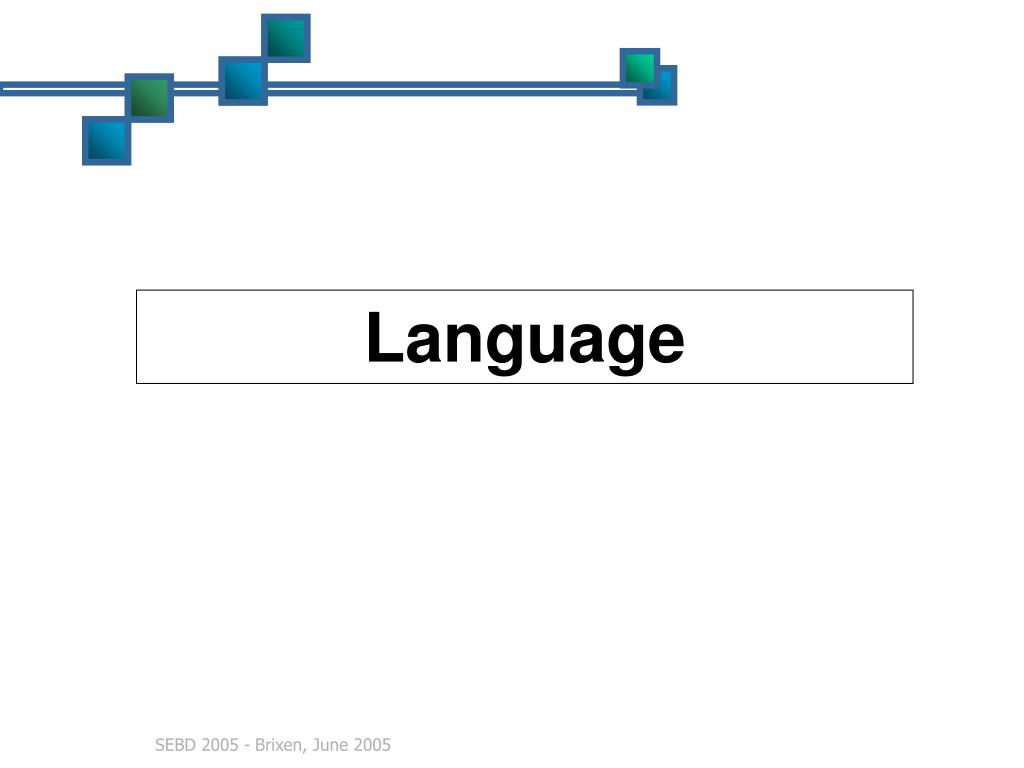 Language

SEBD 2005 - Brixen, June 2005